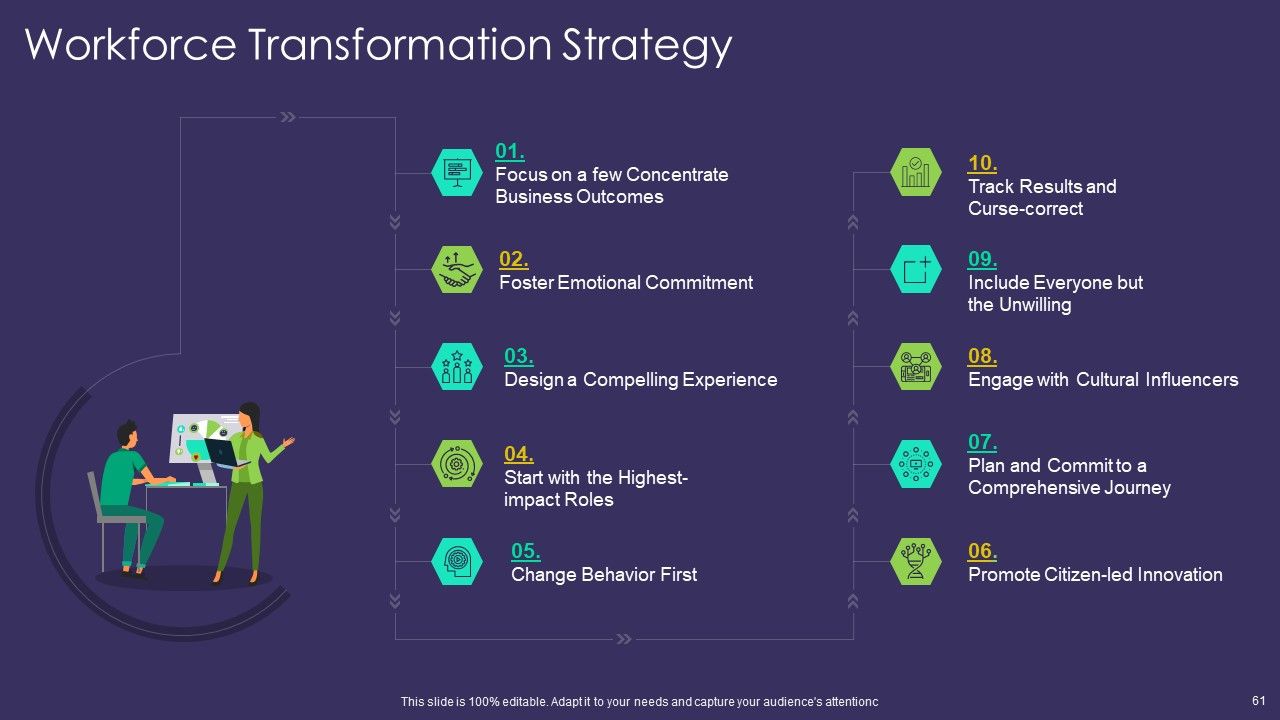 Workforce Transformation Strategy

01.
Focus on a few Concentrate Business Outcomes

02.
Foster Emotional Commitment

03.
Design a Compelling Experience

04.
Start with the Highest-impact Roles

05.
Change Behavior First

10.
Track Results and Curse-correct

09.
Include Everyone but the Unwilling

08.
Engage with Cultural Influencers

07.
Plan and Commit to a Comprehensive Journey

06.
Promote Citizen-led Innovation

This slide is 100% editable. Adapt it to your needs and capture your audience's attentionc

61